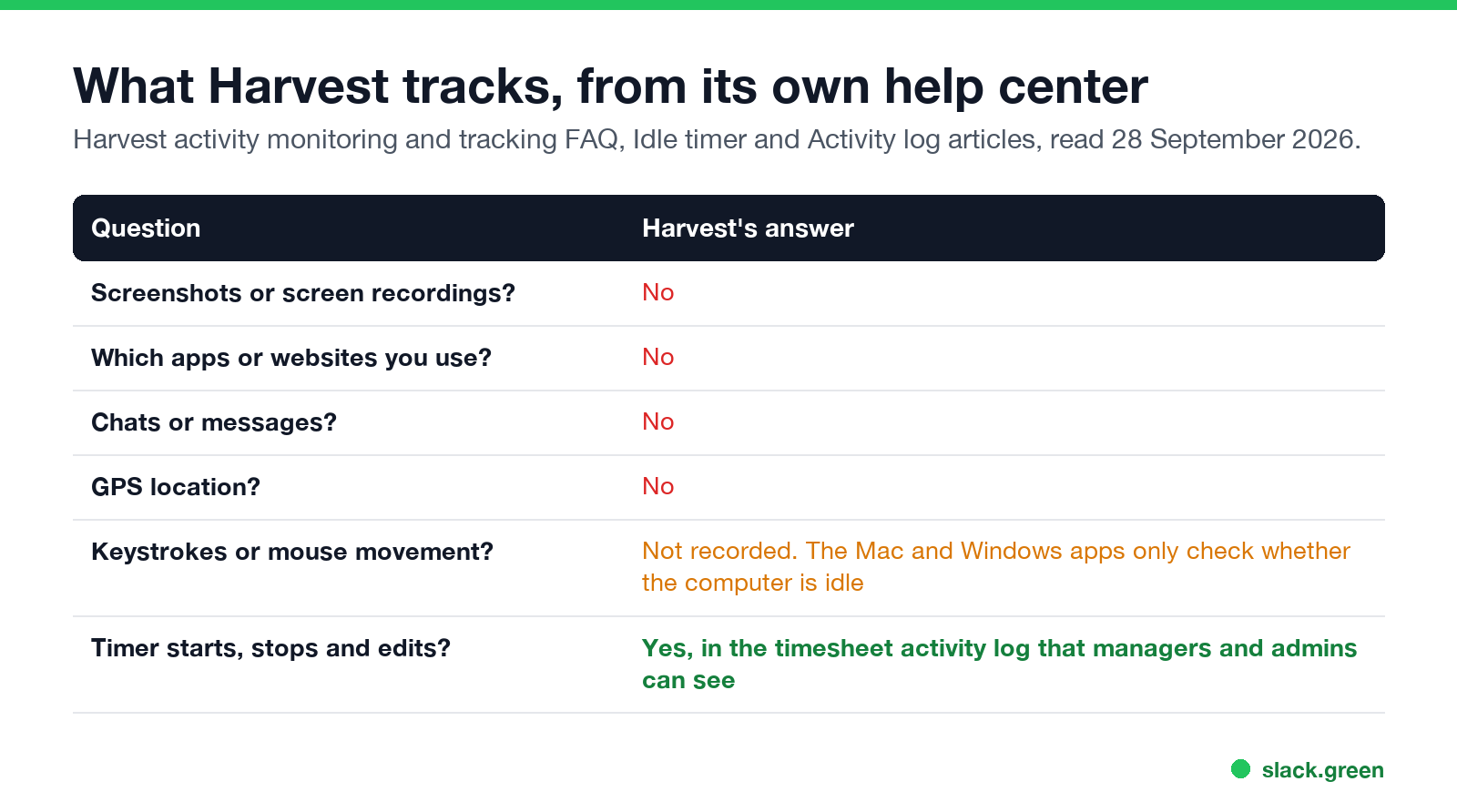 What Harvest tracks, from its own help center

Harvest activity monitoring and tracking FAQ, Idle timer and Activity log articles, read 28 September 2026.

| Question | Harvest's answer |
|---|---|
| Screenshots or screen recordings? | No |
| Which apps or websites you use? | No |
| Chats or messages? | No |
| GPS location? | No |
| Keystrokes or mouse movement? | Not recorded. The Mac and Windows apps only check whether the computer is idle |
| Timer starts, stops and edits? | Yes, in the timesheet activity log that managers and admins can see |

slack.green